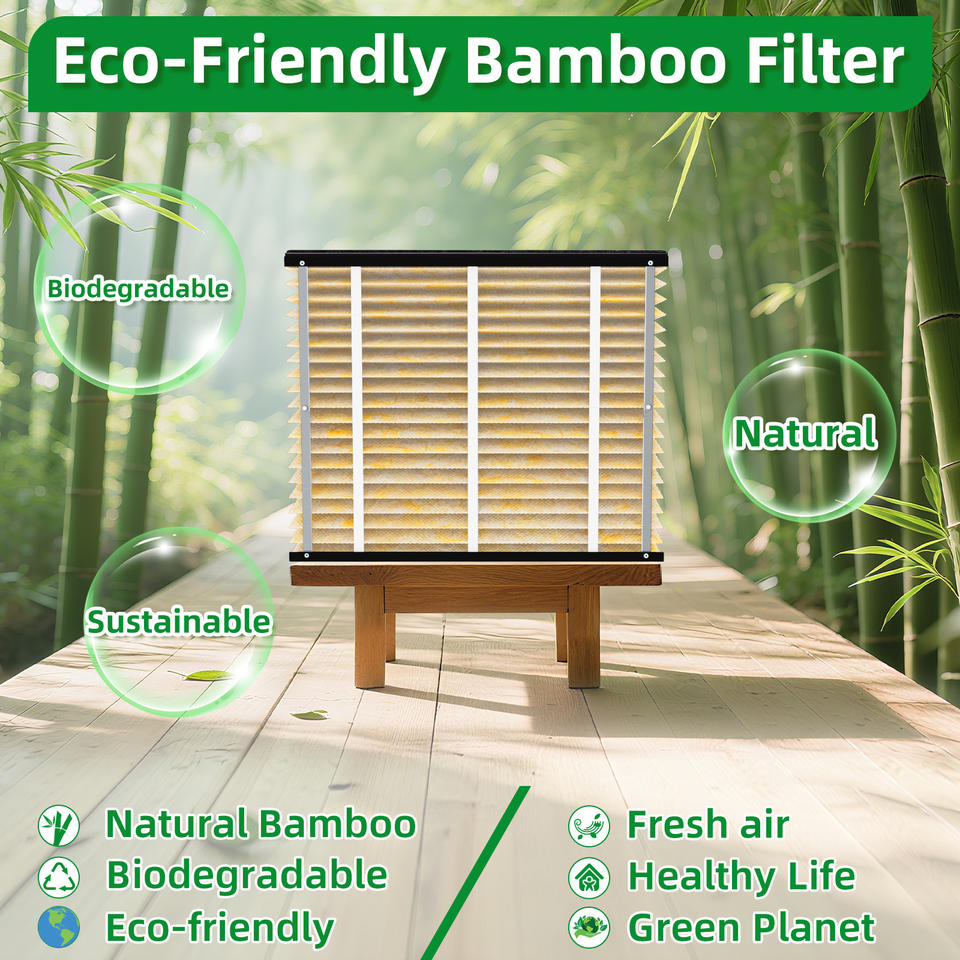 Eco-Friendly Bamboo Filter

Biodegradable

Natural

Sustainable

Natural Bamboo
Biodegradable
Eco-friendly

Fresh air
Healthy Life
Green Planet